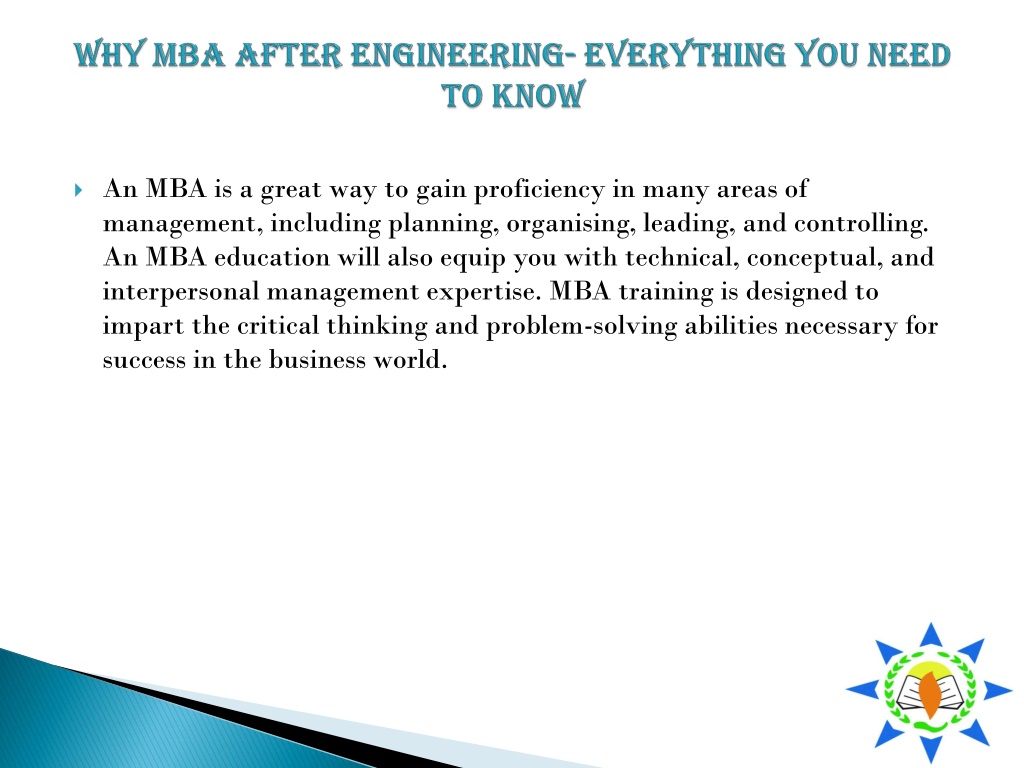 WHY MBA AFTER ENGINEERING- EVERYTHING YOU NEED TO KNOW

An MBA is a great way to gain proficiency in many areas of management, including planning, organising, leading, and controlling. An MBA education will also equip you with technical, conceptual, and interpersonal management expertise. MBA training is designed to impart the critical thinking and problem-solving abilities necessary for success in the business world.